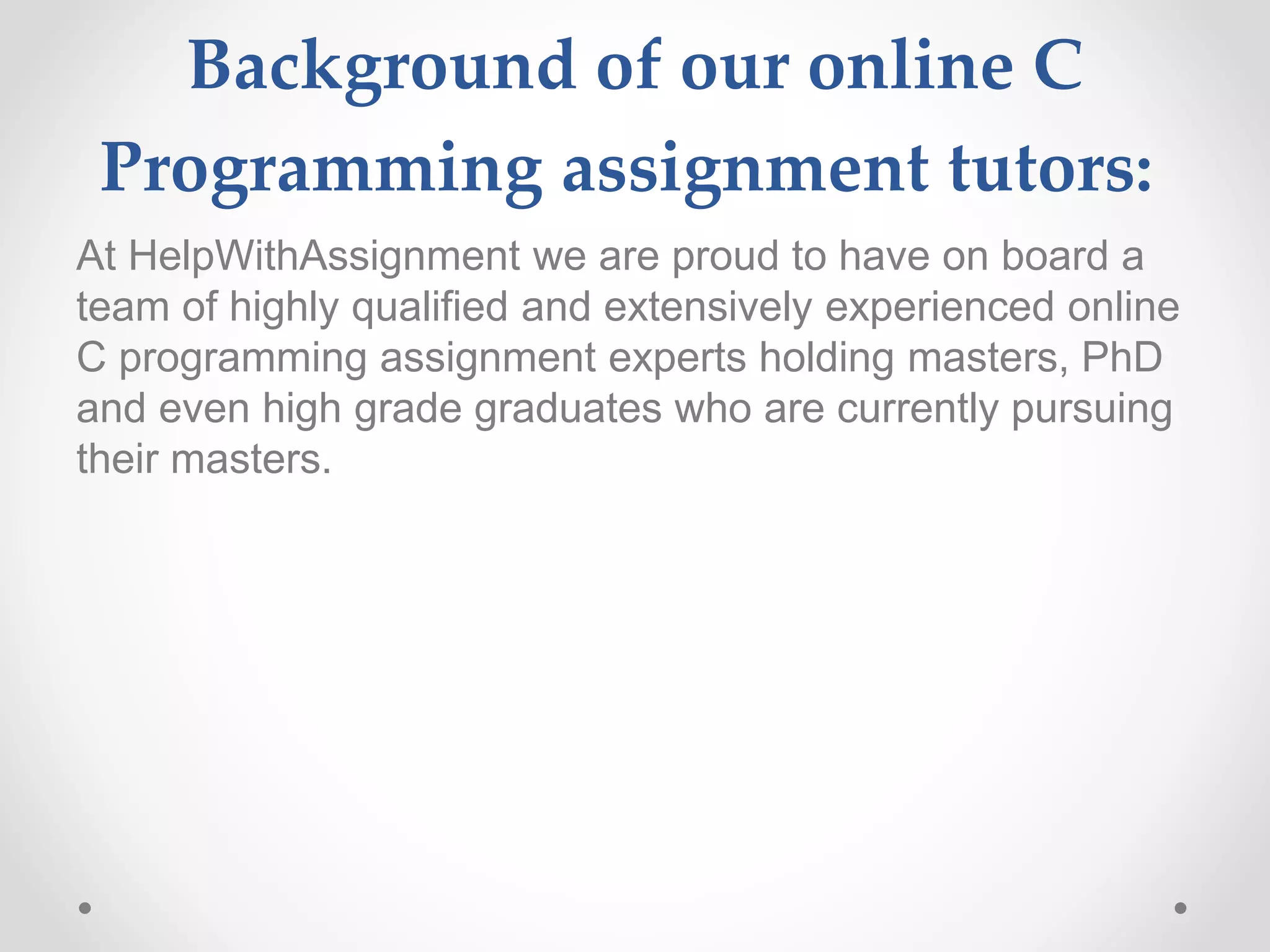 Background of our online C Programming assignment tutors:

At HelpWithAssignment we are proud to have on board a team of highly qualified and extensively experienced online C programming assignment experts holding masters, PhD and even high grade graduates who are currently pursuing their masters.